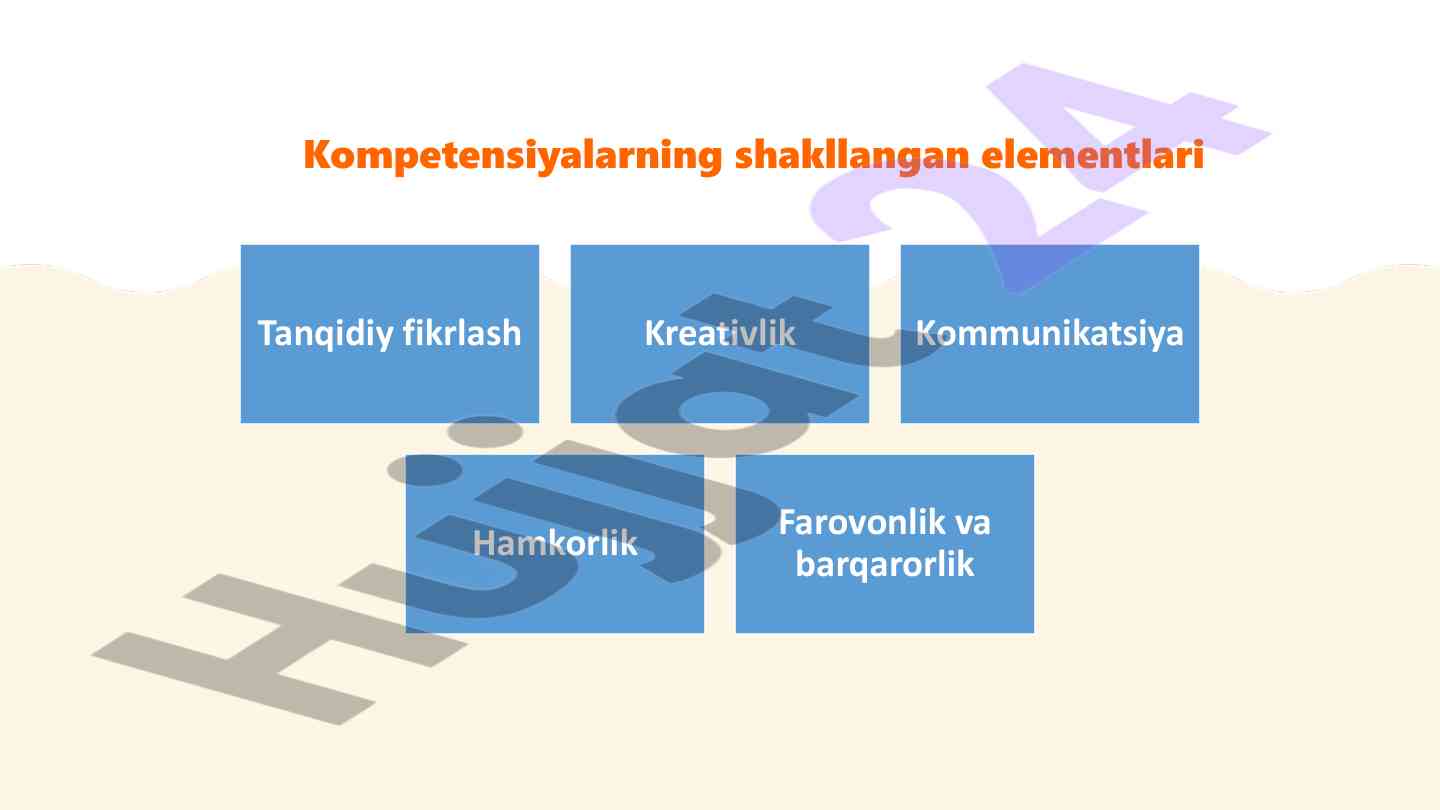 Kompetensiyalarning shakllangan elementlari

Tanqidiy fikrlash

Kreativlik

Kommunikatsiya

Hamkorlik

Farovonlik va barqarorlik

Hujjat24